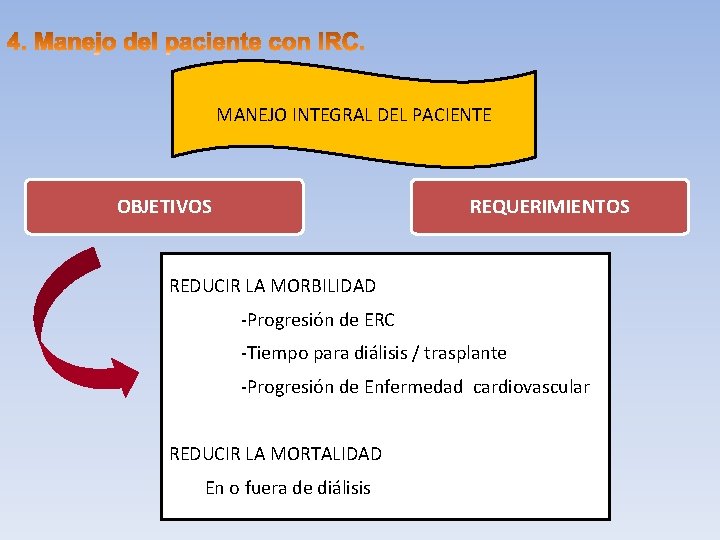 4. Manejo del paciente con IRC.

MANEJO INTEGRAL DEL PACIENTE

OBJETIVOS

REQUERIMIENTOS

REDUCIR LA MORBILIDAD

-Progresión de ERC

-Tiempo para diálisis / trasplante

-Progresión de Enfermedad cardiovascular

REDUCIR LA MORTALIDAD

En o fuera de diálisis